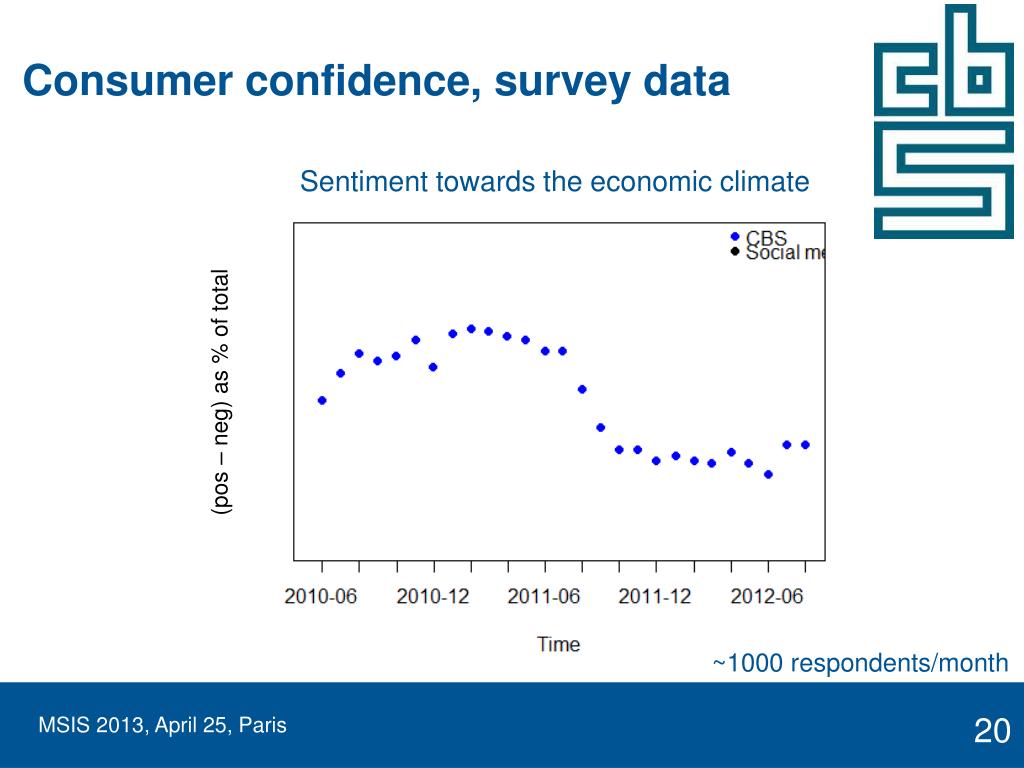 Consumer confidence, survey data

Sentiment towards the economic climate

CBS
Social me

(pos – neg) as % of total

2010-06 2010-12 2011-06 2011-12 2012-06

Time

~1000 respondents/month

MSIS 2013, April 25, Paris

20